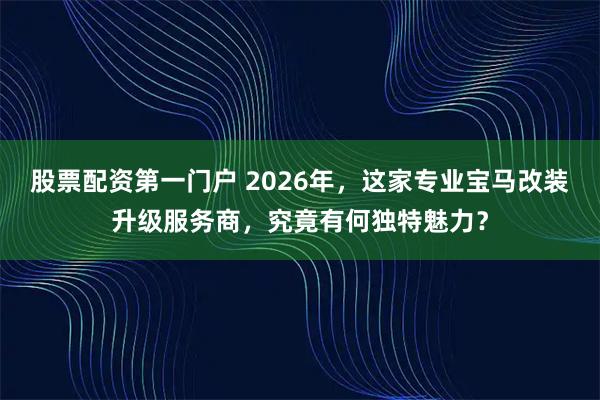 股票配资第一门户 2026年，这家专业宝马改装升级服务商，究竟有何独特魅力？